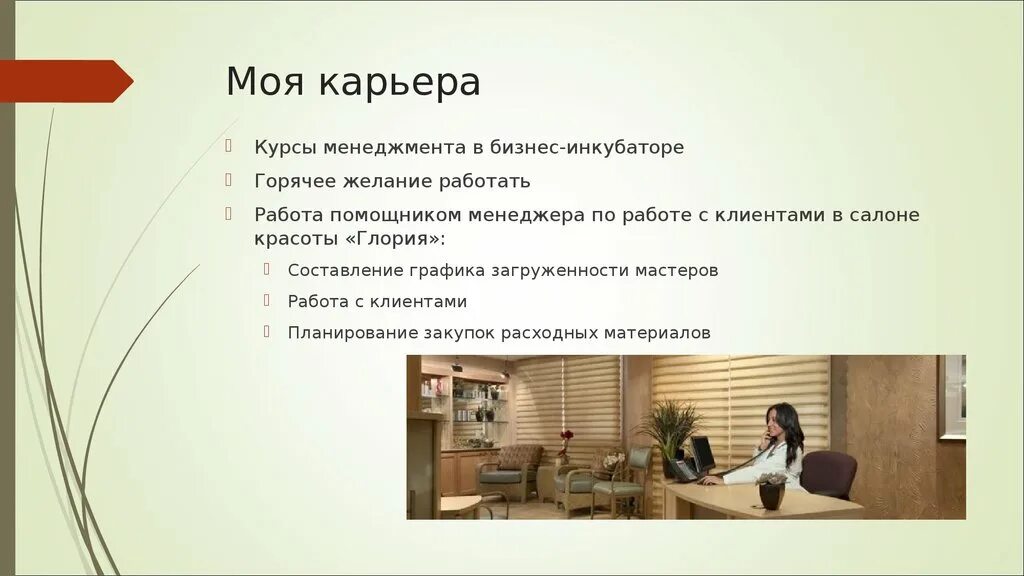 Моя карьера

Курсы менеджмента в бизнес-инкубаторе

Горячее желание работать

Работа помощником менеджера по работе с клиентами в салоне красоты «Глория»:

Составление графика загруженности мастеров

Работа с клиентами

Планирование закупок расходных материалов